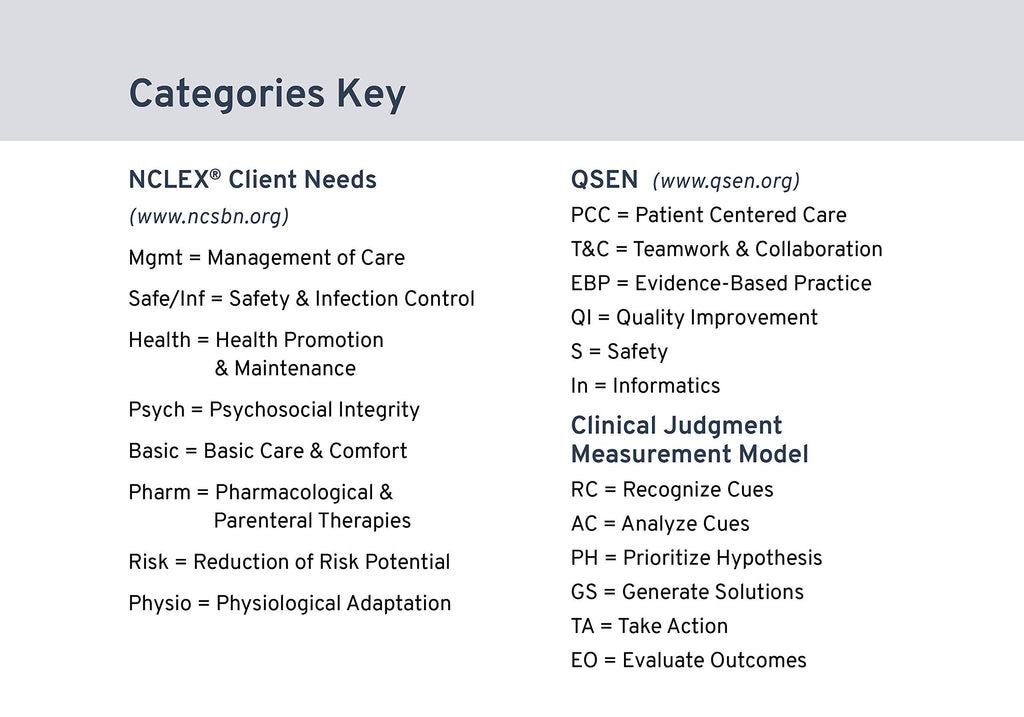 Categories Key

NCLEX® Client Needs

(www.ncsbn.org)

Mgmt = Management of Care

Safe/Inf = Safety & Infection Control

Health = Health Promotion & Maintenance

Psych = Psychosocial Integrity

Basic = Basic Care & Comfort

Pharm = Pharmacological & Parenteral Therapies

Risk = Reduction of Risk Potential

Physio = Physiological Adaptation

QSEN (www.qsen.org)

PCC = Patient Centered Care

T&C = Teamwork & Collaboration

EBP = Evidence-Based Practice

QI = Quality Improvement

S = Safety

In = Informatics

Clinical Judgment Measurement Model

RC = Recognize Cues

AC = Analyze Cues

PH = Prioritize Hypothesis

GS = Generate Solutions

TA = Take Action

EO = Evaluate Outcomes